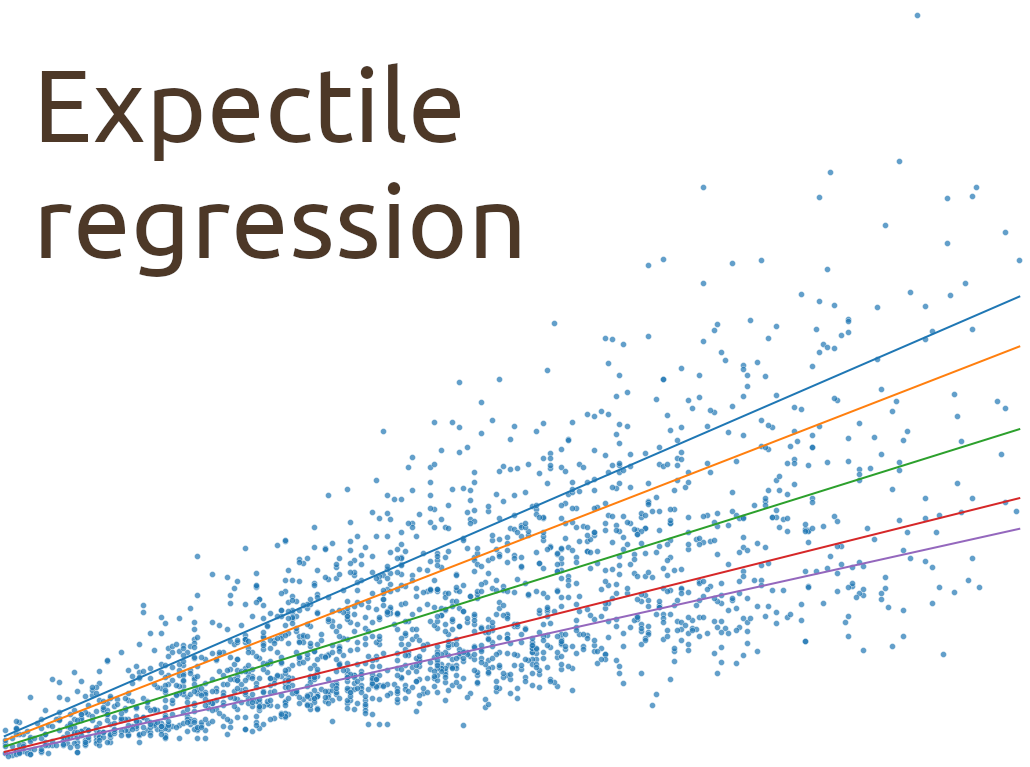 Expectile regression